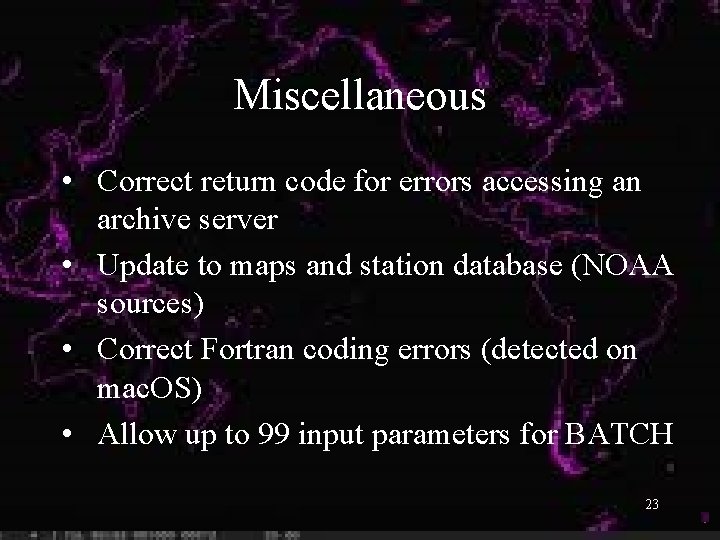 Miscellaneous

• Correct return code for errors accessing an archive server
• Update to maps and station database (NOAA sources)
• Correct Fortran coding errors (detected on macOS)
• Allow up to 99 input parameters for BATCH

23